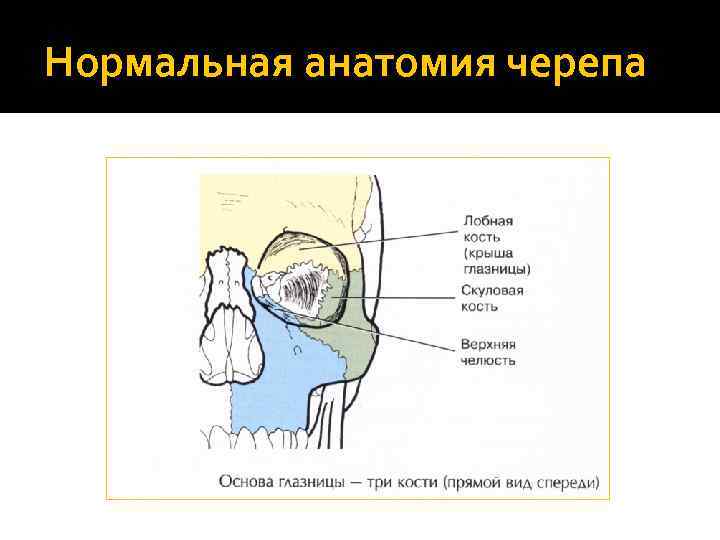 Нормальная анатомия черепа

Лобная кость (крыша глазницы)

Скуловая кость

Верхняя челюсть

Основа глазницы — три кости (прямой вид спереди)